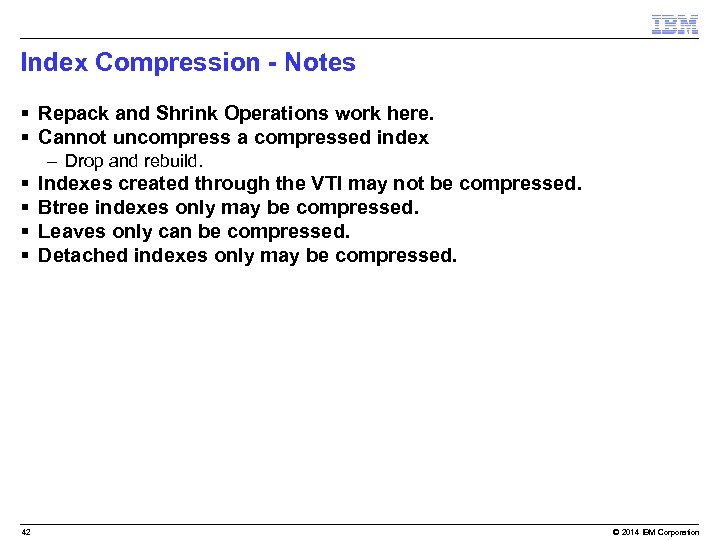 IBM

Index Compression - Notes

▪ Repack and Shrink Operations work here.
▪ Cannot uncompress a compressed index
– Drop and rebuild.
▪ Indexes created through the VTI may not be compressed.
▪ Btree indexes only may be compressed.
▪ Leaves only can be compressed.
▪ Detached indexes only may be compressed.

42

© 2014 IBM Corporation